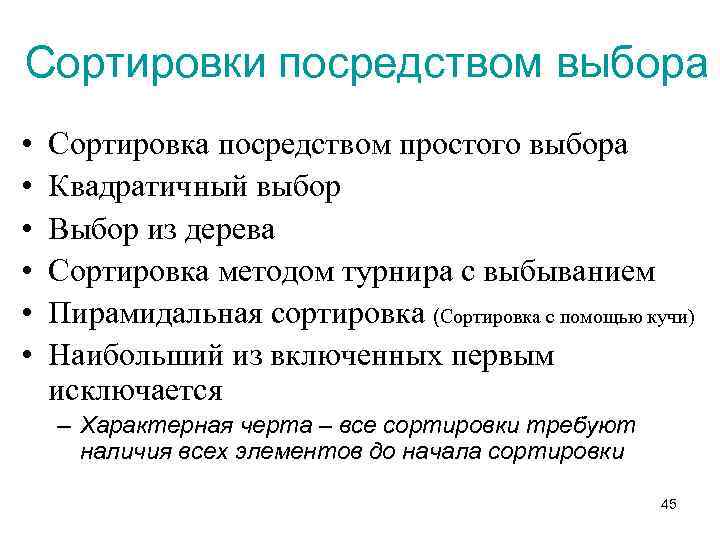 Сортировки посредством выбора

• Сортировка посредством простого выбора
• Квадратичный выбор
• Выбор из дерева
• Сортировка методом турнира с выбыванием
• Пирамидальная сортировка (Сортировка с помощью кучи)
• Наибольший из включенных первым исключается
  – Характерная черта – все сортировки требуют наличия всех элементов до начала сортировки

45